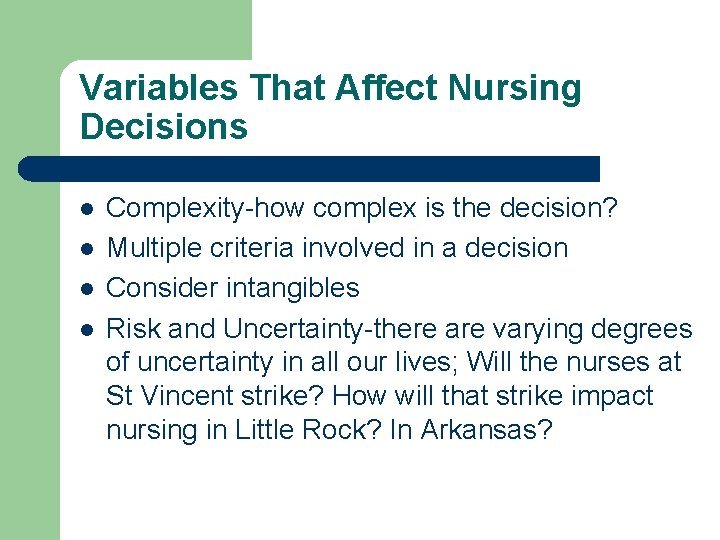 Variables That Affect Nursing Decisions

• Complexity-how complex is the decision?
• Multiple criteria involved in a decision
• Consider intangibles
• Risk and Uncertainty-there are varying degrees of uncertainty in all our lives; Will the nurses at St Vincent strike? How will that strike impact nursing in Little Rock? In Arkansas?